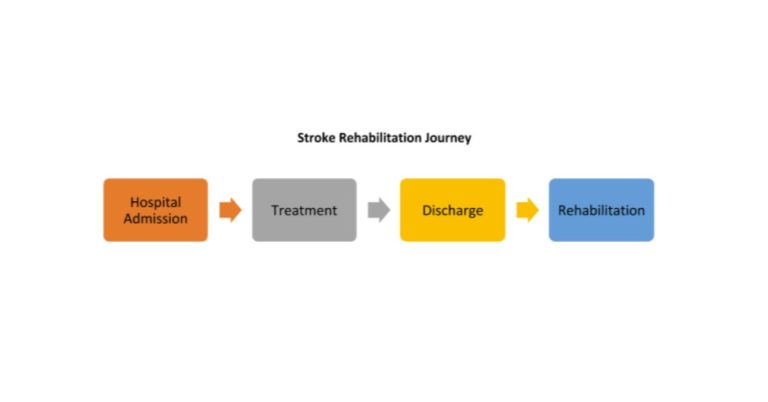 Stroke Rehabilitation Journey

Hospital Admission

Treatment

Discharge

Rehabilitation